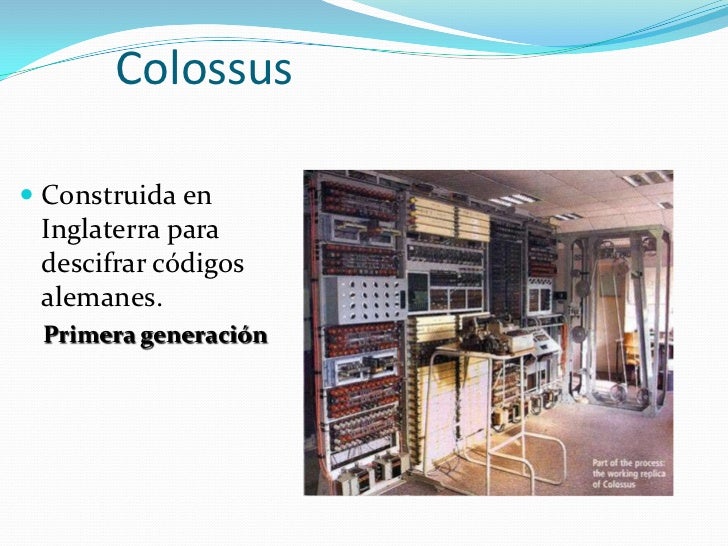 Colossus

Construida en Inglaterra para descifrar códigos alemanes.

Primera generación

Part of the process: the working replica of Colossus